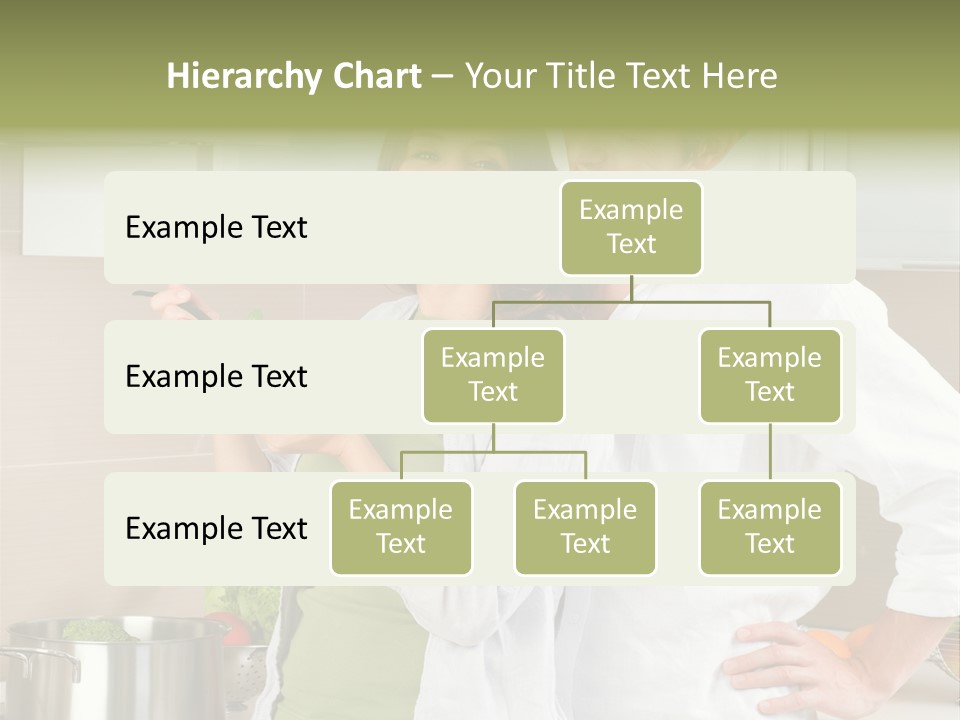 Hierarchy Chart – Your Title Text Here

Example Text

Example Text

Example Text

Example Text

Example Text

Example Text

Example Text

Example Text

Example Text